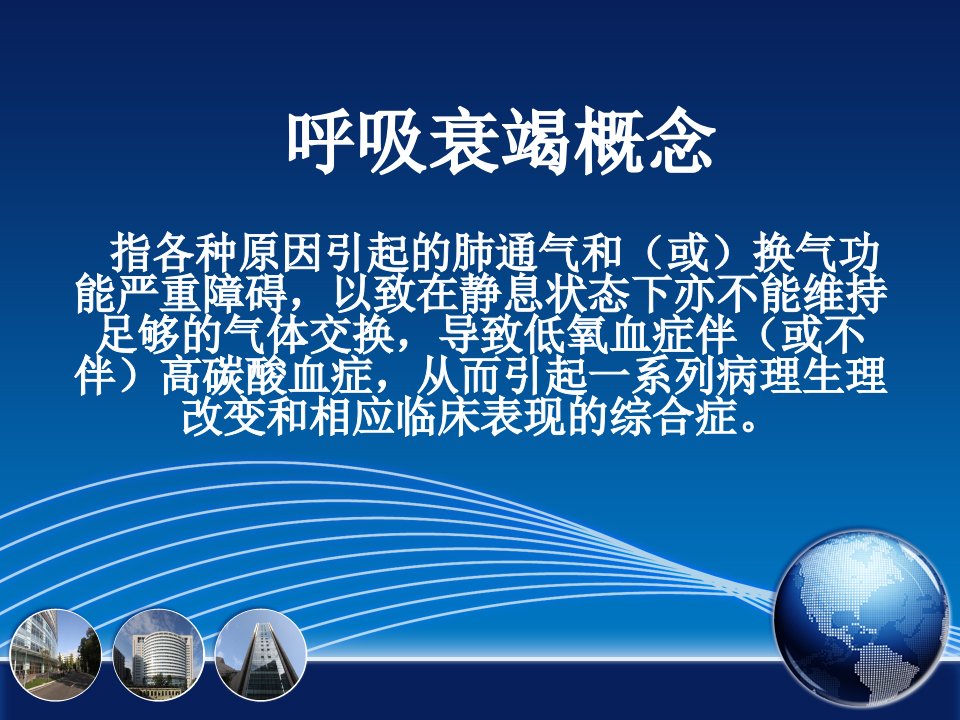 呼吸衰竭概念

指各种原因引起的肺通气和（或）换气功能严重障碍，以致在静息状态下亦不能维持足够的气体交换，导致低氧血症伴（或不伴）高碳酸血症，从而引起一系列病理生理改变和相应临床表现的综合症。